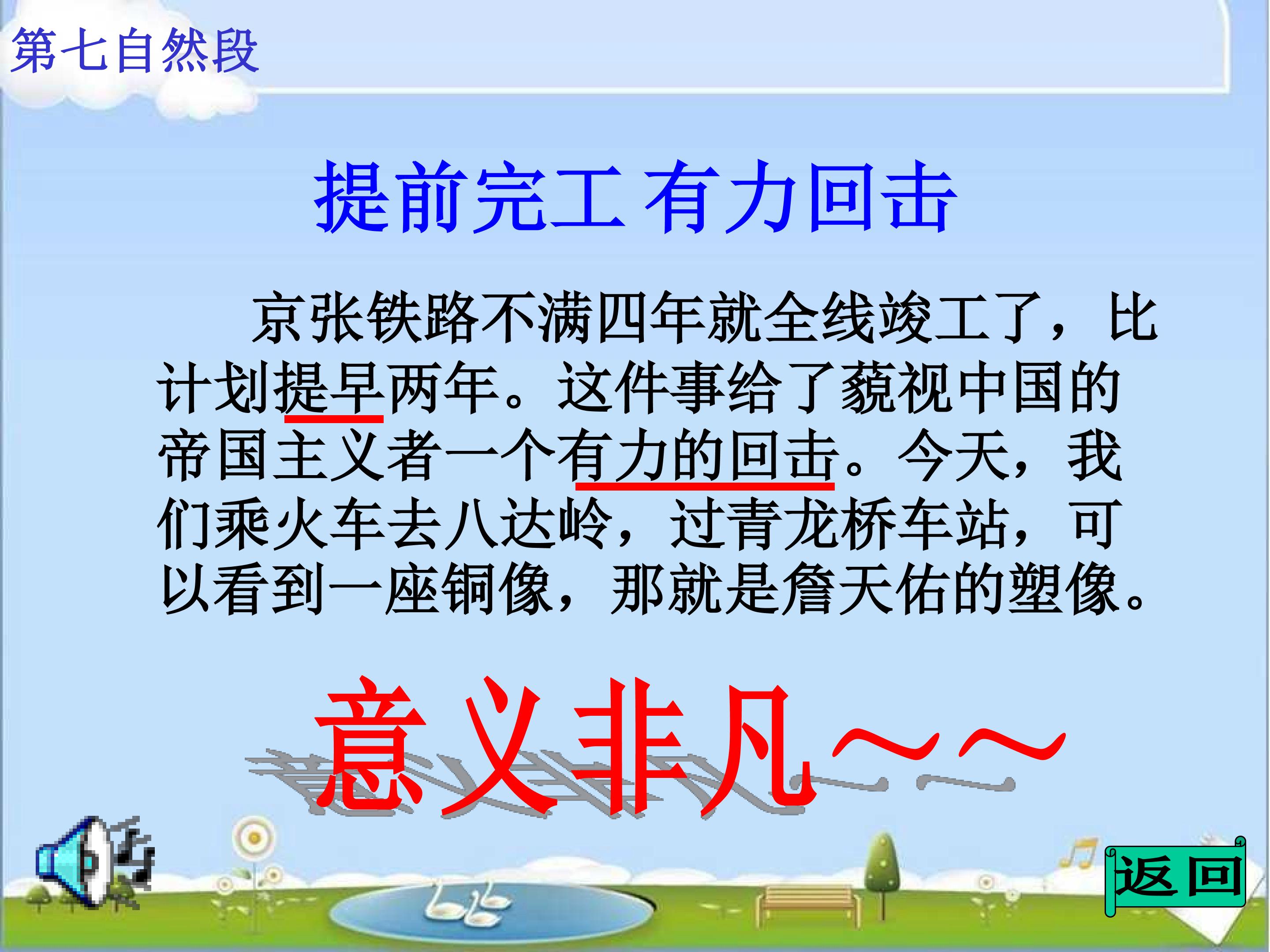 第七自然段

提前完工 有力回击

京张铁路不满四年就全线竣工了，比计划提早两年。这件事给了藐视中国的帝国主义者一个有力的回击。今天，我们乘火车去八达岭，过青龙桥车站，可以看到一座铜像，那就是詹天佑的塑像。

意义非凡~~

返回